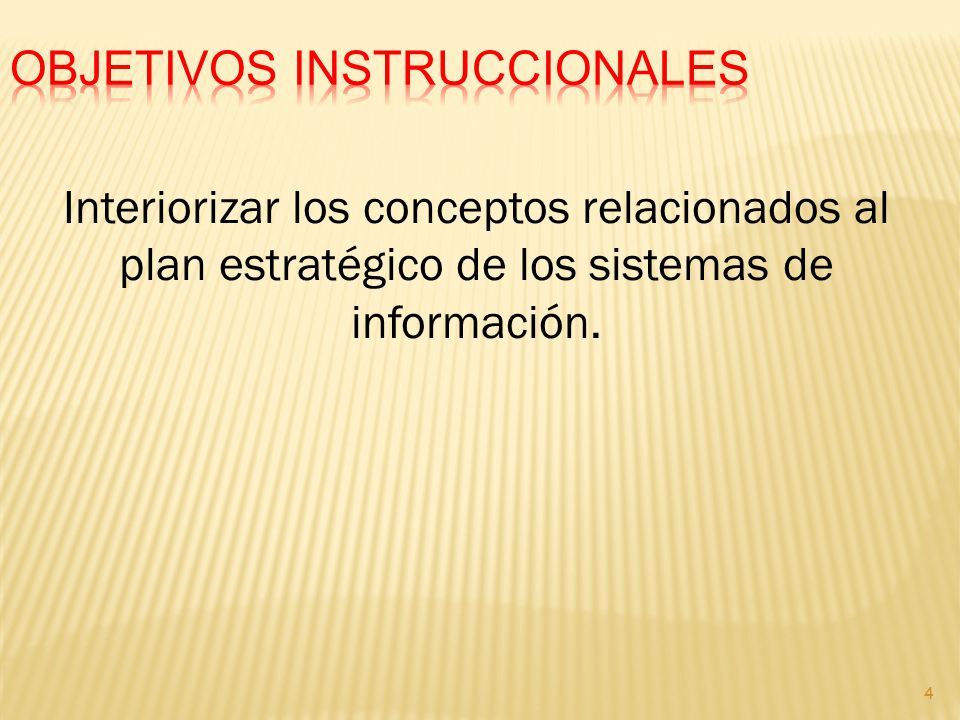 OBJETIVOS INSTRUCCIONALES

Interiorizar los conceptos relacionados al plan estratégico de los sistemas de información.

4